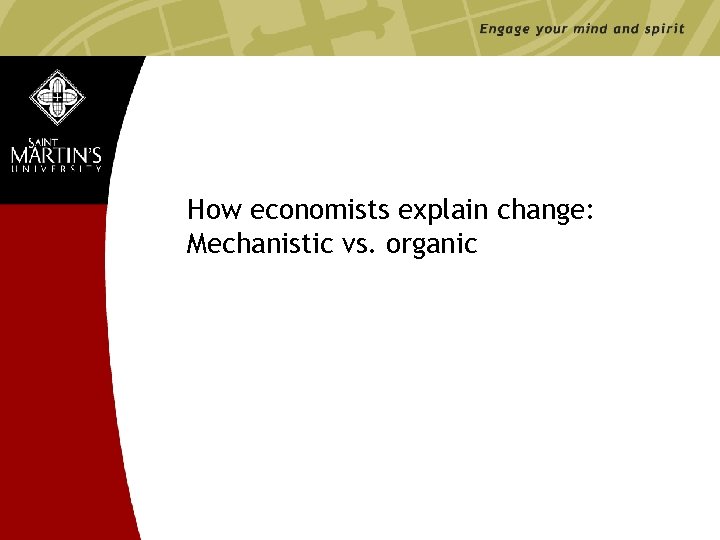 Engage your mind and spirit

SAINT MARTIN'S UNIVERSITY

How economists explain change: Mechanistic vs. organic